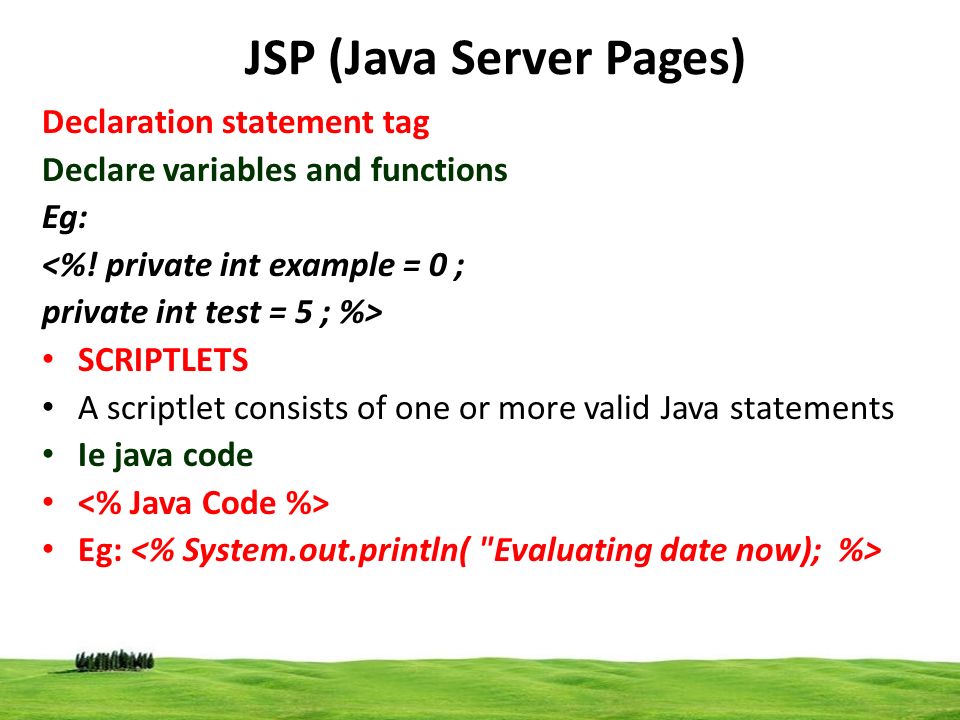 JSP (Java Server Pages)

Declaration statement tag

Declare variables and functions

Eg:

<%! private int example = 0 ;

private int test = 5 ; %>

• SCRIPTLETS

• A scriptlet consists of one or more valid Java statements

• Ie java code

• <% Java Code %>

• Eg: <% System.out.println( "Evaluating date now); %>